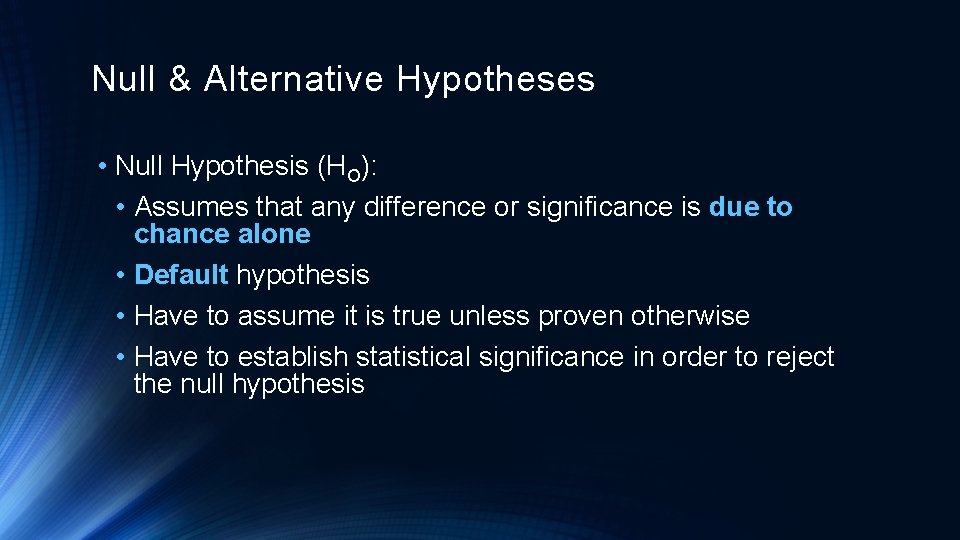 Null & Alternative Hypotheses

• Null Hypothesis ($H_O$):

• Assumes that any difference or significance is due to chance alone

• Default hypothesis

• Have to assume it is true unless proven otherwise

• Have to establish statistical significance in order to reject the null hypothesis